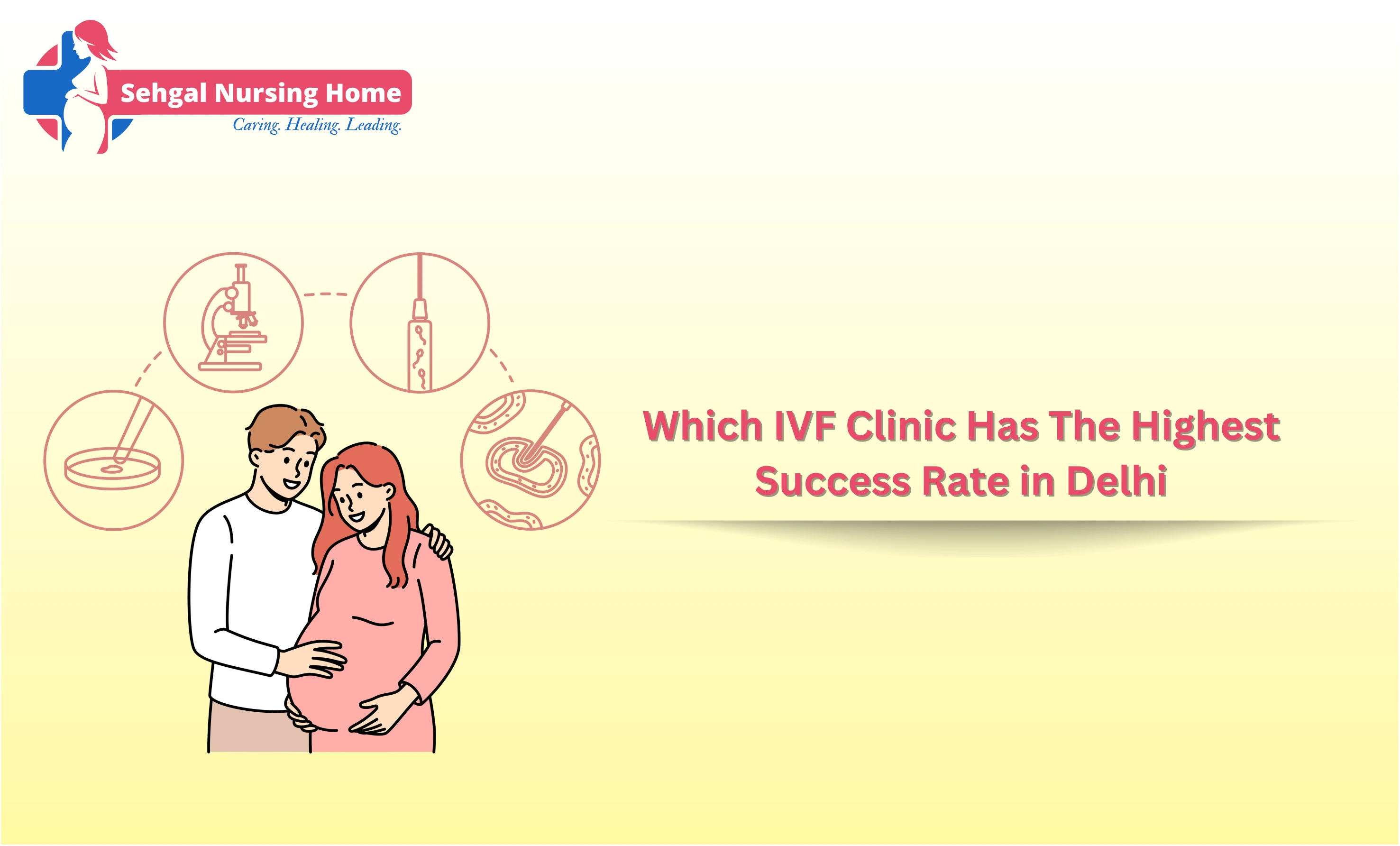 Sehgal Nursing Home
Caring. Healing. Leading.

Which IVF Clinic Has The Highest Success Rate in Delhi